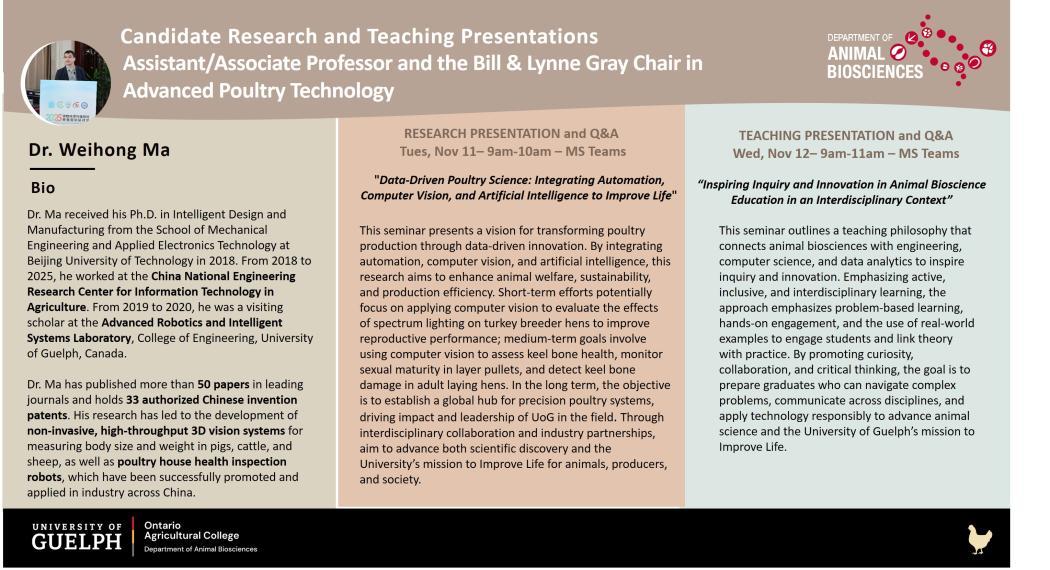 Candidate Research and Teaching Presentations
Assistant/Associate Professor and the Bill & Lynne Gray Chair in Advanced Poultry Technology

DEPARTMENT OF
ANIMAL
BIOSCIENCES

Dr. Weihong Ma

Bio

Dr. Ma received his Ph.D. in Intelligent Design and Manufacturing from the School of Mechanical Engineering and Applied Electronics Technology at Beijing University of Technology in 2018. From 2018 to 2025, he worked at the China National Engineering Research Center for Information Technology in Agriculture. From 2019 to 2020, he was a visiting scholar at the Advanced Robotics and Intelligent Systems Laboratory, College of Engineering, University of Guelph, Canada.

Dr. Ma has published more than 50 papers in leading journals and holds 33 authorized Chinese invention patents. His research has led to the development of non-invasive, high-throughput 3D vision systems for measuring body size and weight in pigs, cattle, and sheep, as well as poultry house health inspection robots, which have been successfully promoted and applied in industry across China.

RESEARCH PRESENTATION and Q&A
Tues, Nov 11– 9am-10am – MS Teams

"Data-Driven Poultry Science: Integrating Automation, Computer Vision, and Artificial Intelligence to Improve Life"

This seminar presents a vision for transforming poultry production through data-driven innovation. By integrating automation, computer vision, and artificial intelligence, this research aims to enhance animal welfare, sustainability, and production efficiency. Short-term efforts potentially focus on applying computer vision to evaluate the effects of spectrum lighting on turkey breeder hens to improve reproductive performance; medium-term goals involve using computer vision to assess keel bone health, monitor sexual maturity in layer pullets, and detect keel bone damage in adult laying hens. In the long term, the objective is to establish a global hub for precision poultry systems, driving impact and leadership of UoG in the field. Through interdisciplinary collaboration and industry partnerships, aim to advance both scientific discovery and the University's mission to Improve Life for animals, producers, and society.

TEACHING PRESENTATION and Q&A
Wed, Nov 12– 9am-11am – MS Teams

"Inspiring Inquiry and Innovation in Animal Bioscience Education in an Interdisciplinary Context"

This seminar outlines a teaching philosophy that connects animal biosciences with engineering, computer science, and data analytics to inspire inquiry and innovation. Emphasizing active, inclusive, and interdisciplinary learning, the approach emphasizes problem-based learning, hands-on engagement, and the use of real-world examples to engage students and link theory with practice. By promoting curiosity, collaboration, and critical thinking, the goal is to prepare graduates who can navigate complex problems, communicate across disciplines, and apply technology responsibly to advance animal science and the University of Guelph's mission to Improve Life.

UNIVERSITY OF
GUELPH
Ontario
Agricultural College
Department of Animal Biosciences